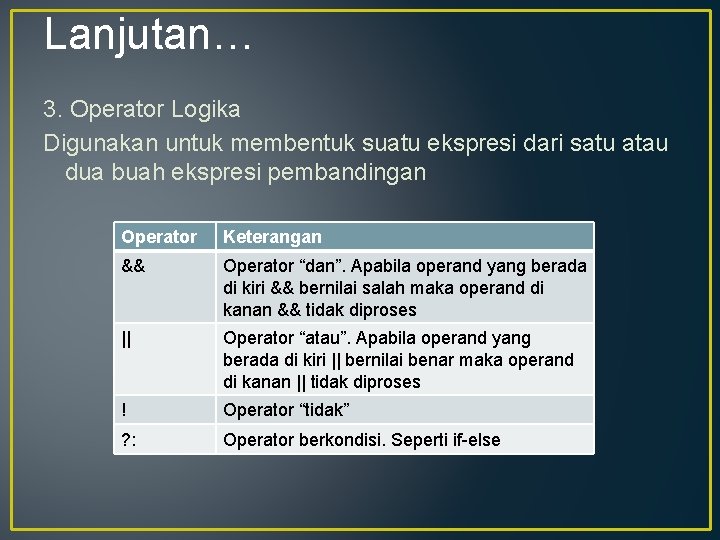 Lanjutan…

3. Operator Logika

Digunakan untuk membentuk suatu ekspresi dari satu atau dua buah ekspresi pembandingan

| Operator | Keterangan |
|---|---|
| && | Operator “dan”. Apabila operand yang berada di kiri && bernilai salah maka operand di kanan && tidak diproses |
| \|\| | Operator “atau”. Apabila operand yang berada di kiri \|\| bernilai benar maka operand di kanan \|\| tidak diproses |
| ! | Operator “tidak” |
| ?: | Operator berkondisi. Seperti if-else |